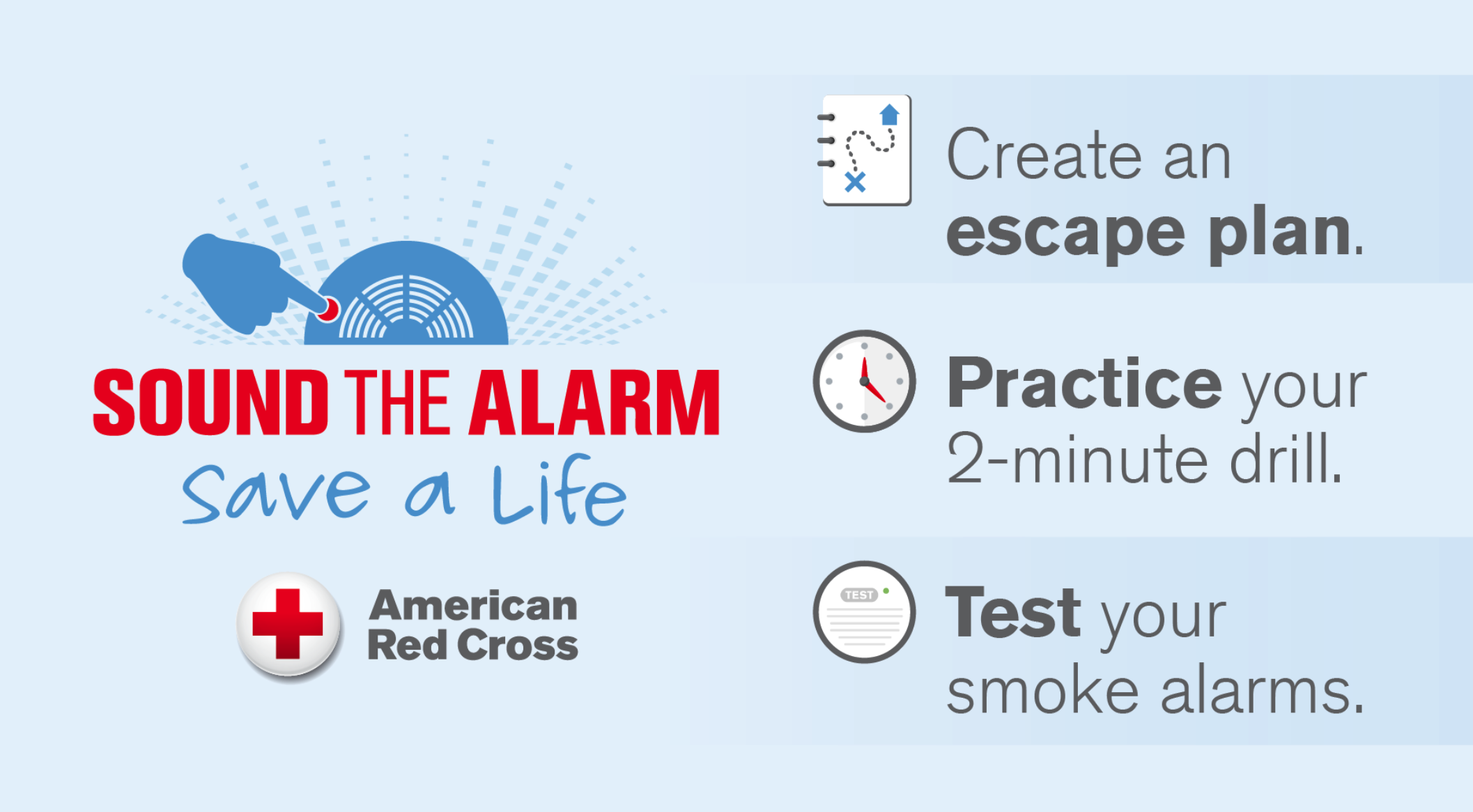 SOUND THE ALARM
Save a Life

American Red Cross

Create an escape plan.

Practice your 2-minute drill.

TEST

Test your smoke alarms.